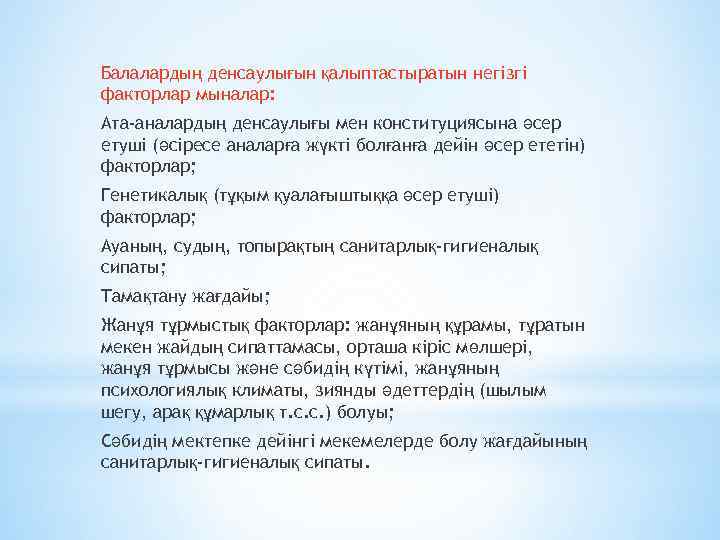 Балалардың денсаулығын қалыптастыратын негізгі факторлар мыналар:

Ата-аналардың денсаулығы мен конституциясына әсер етуші (әсіресе аналарға жүкті болғанға дейін әсер ететін) факторлар;

Генетикалық (тұқым қуалағыштыққа әсер етуші) факторлар;

Ауаның, судың, топырақтың санитарлық-гигиеналық сипаты;

Тамақтану жағдайы;

Жанұя тұрмыстық факторлар: жанұяның құрамы, тұратын мекен жайдың сипаттамасы, орташа кіріс мөлшері, жанұя тұрмысы және сәбидің күтімі, жанұяның психологиялық климаты, зиянды әдеттердің (шылым шегу, арақ құмарлық т.с.с.) болуы;

Сәбидің мектепке дейінгі мекемелерде болу жағдайының санитарлық-гигиеналық сипаты.